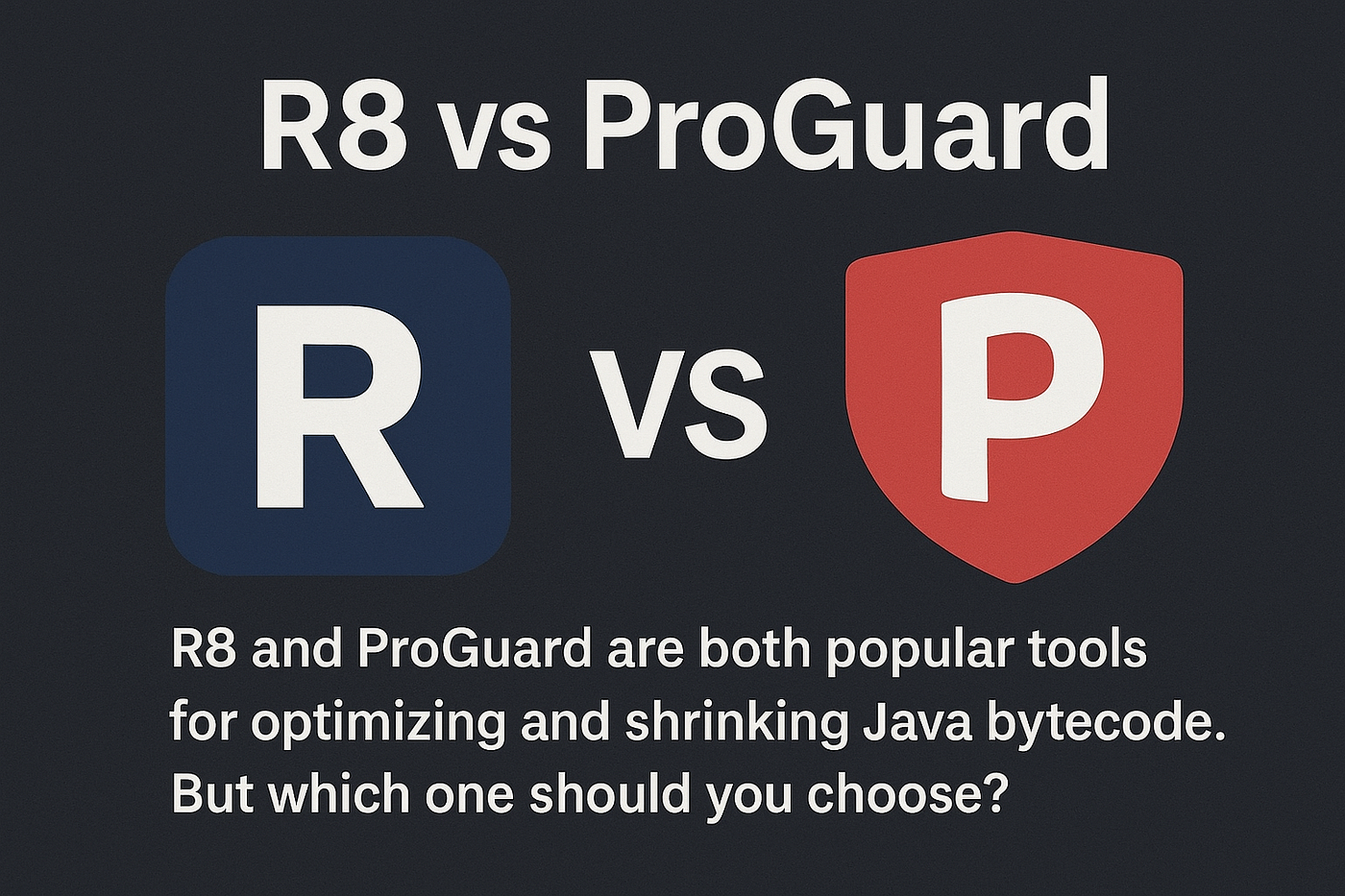 R8 vs ProGuard

R

vs

P

R8 and ProGuard are both popular tools for optimizing and shrinking Java bytecode. But which one should you choose?